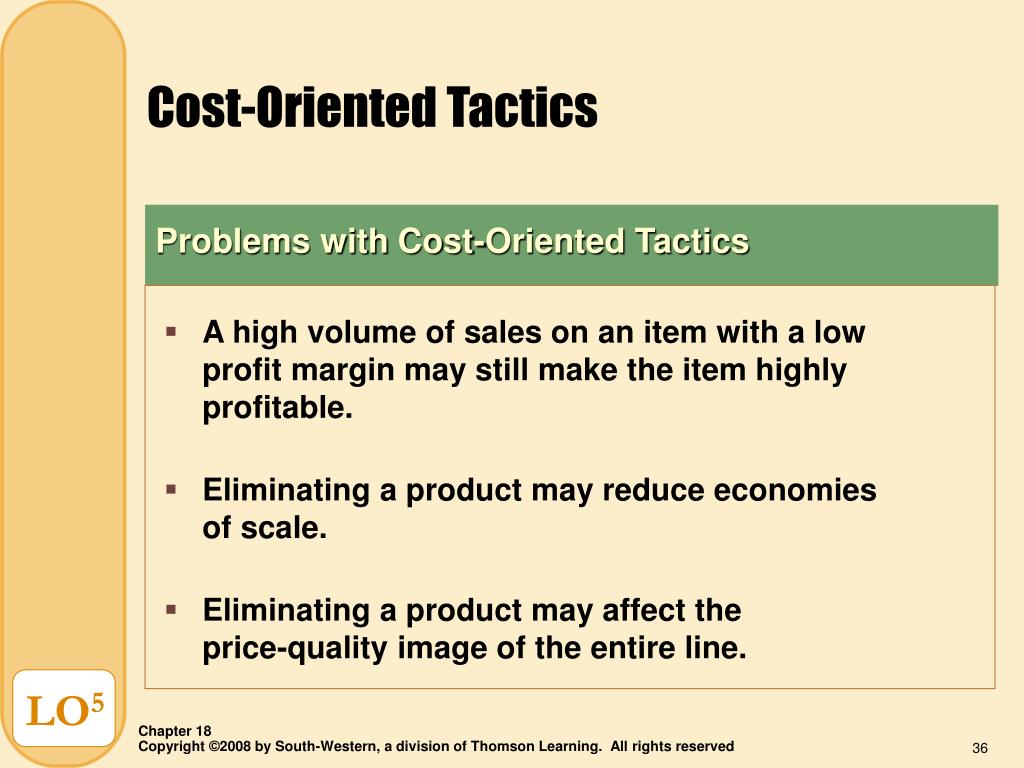 Cost-Oriented Tactics

Problems with Cost-Oriented Tactics

▪ A high volume of sales on an item with a low profit margin may still make the item highly profitable.

▪ Eliminating a product may reduce economies of scale.

▪ Eliminating a product may affect the price-quality image of the entire line.

LO$^5$

Chapter 18
Copyright ©2008 by South-Western, a division of Thomson Learning. All rights reserved

36